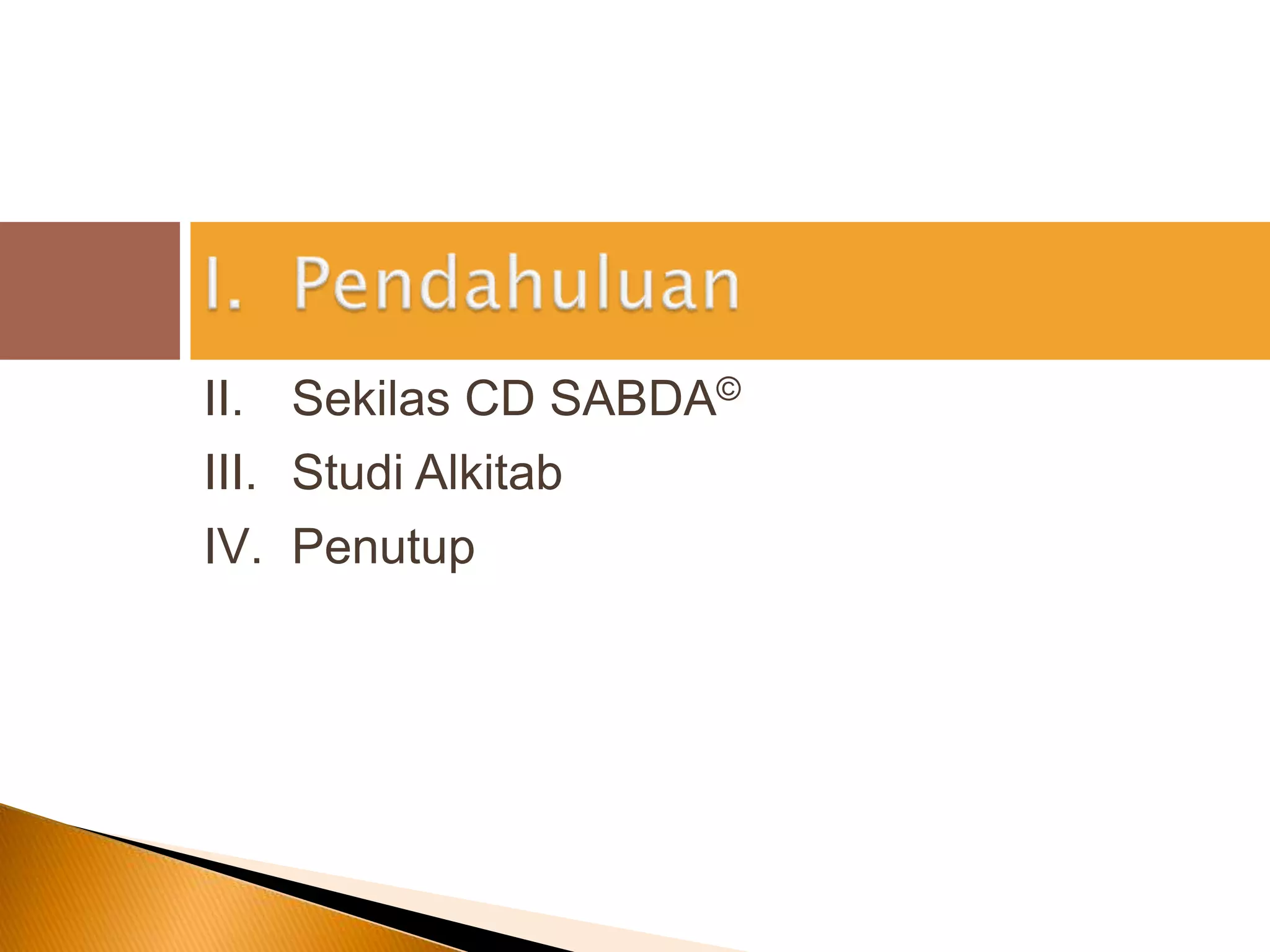 I. Pendahuluan

II. Sekilas CD SABDA©

III. Studi Alkitab

IV. Penutup